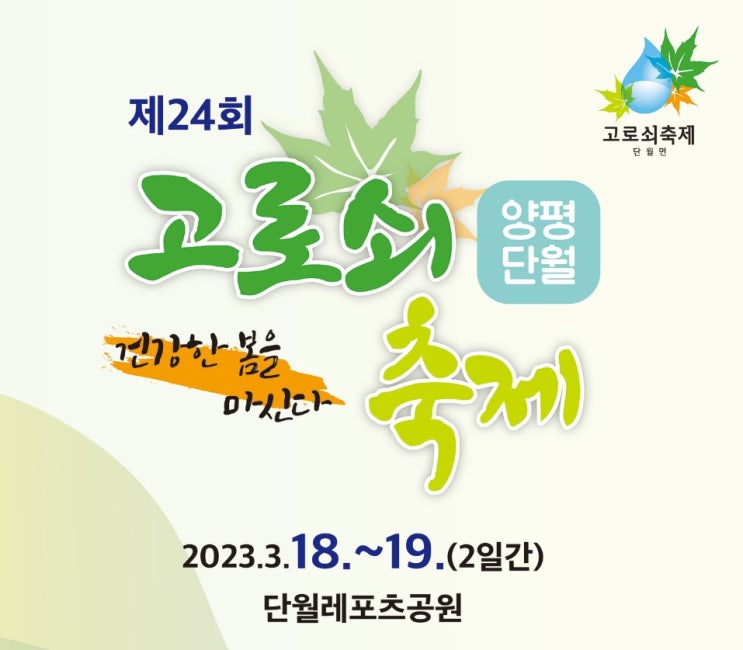 고로쇠축제
단월면

제24회
고로쇠
양평
단월
건강한 봄을
마신다
축제

2023.3.18.~19.(2일간)
단월레포츠공원